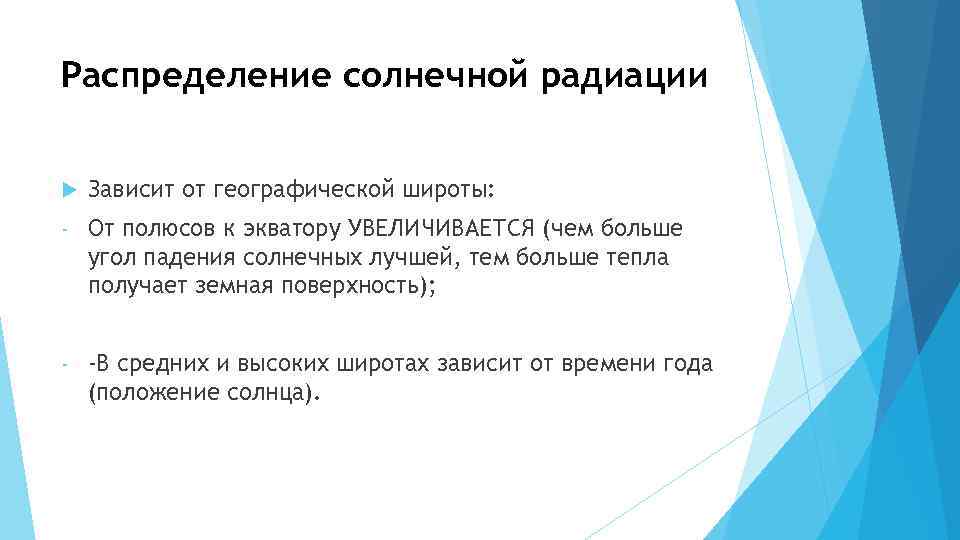 Распределение солнечной радиации

Зависит от географической широты:

- От полюсов к экватору УВЕЛИЧИВАЕТСЯ (чем больше угол падения солнечных лучшей, тем больше тепла получает земная поверхность);

- -В средних и высоких широтах зависит от времени года (положение солнца).